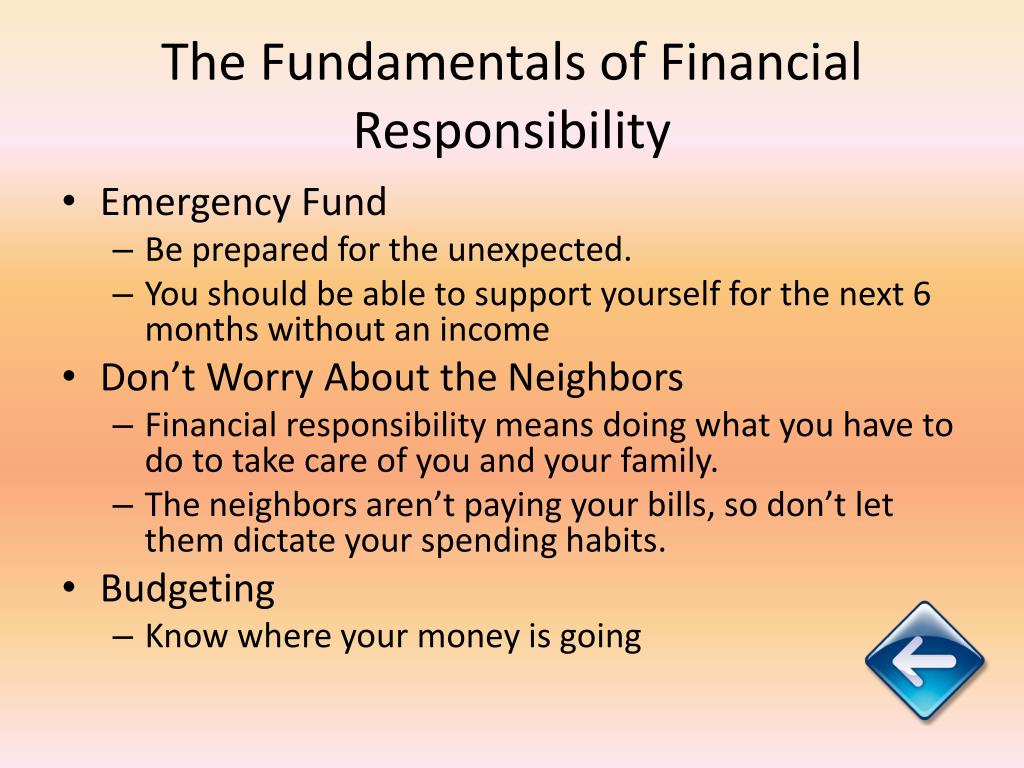 The Fundamentals of Financial Responsibility

• Emergency Fund
– Be prepared for the unexpected.
– You should be able to support yourself for the next 6 months without an income
• Don’t Worry About the Neighbors
– Financial responsibility means doing what you have to do to take care of you and your family.
– The neighbors aren’t paying your bills, so don’t let them dictate your spending habits.
• Budgeting
– Know where your money is going